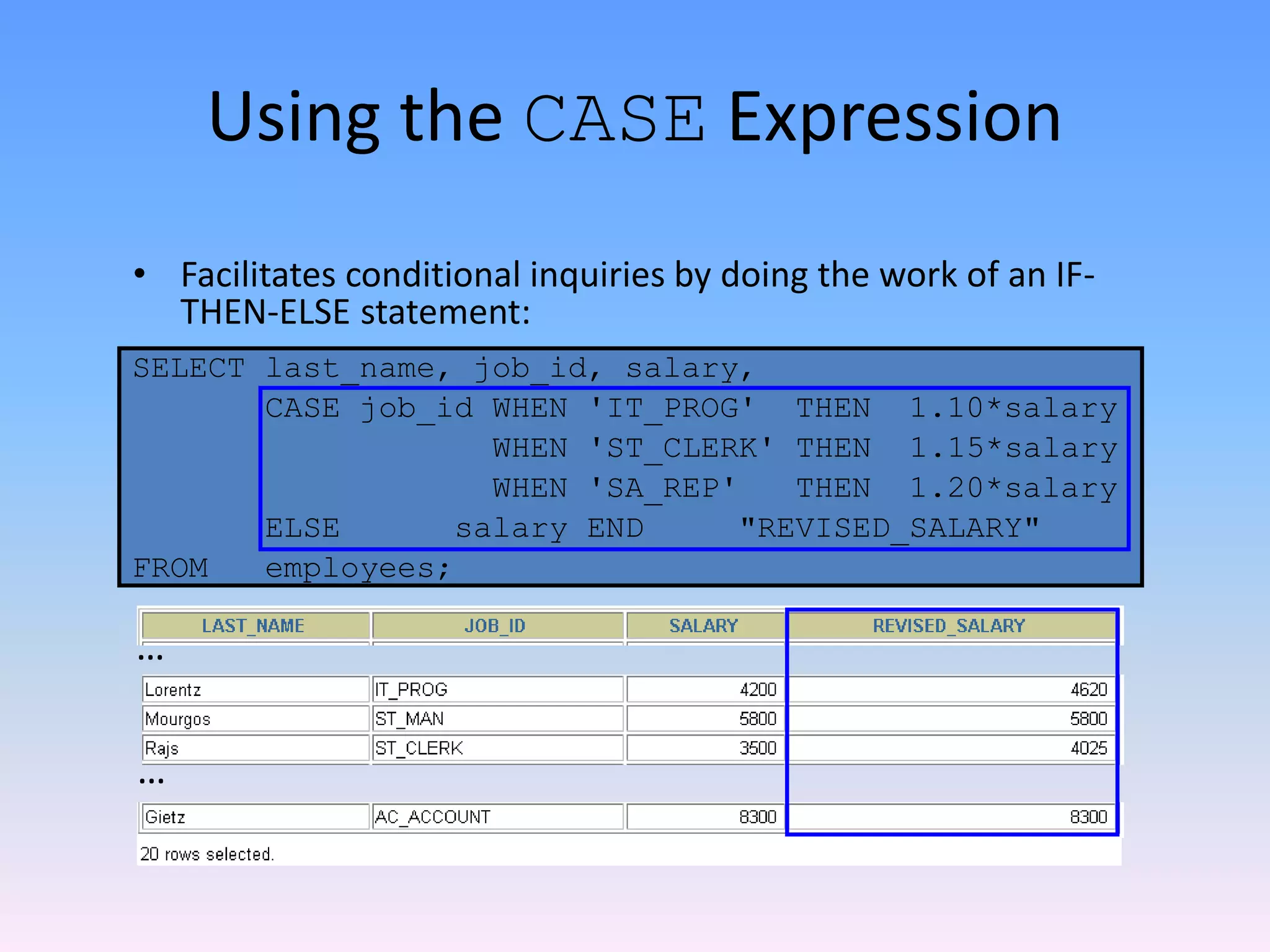 Using the CASE Expression

• Facilitates conditional inquiries by doing the work of an IF-THEN-ELSE statement:

SELECT last_name, job_id, salary,
       CASE job_id WHEN 'IT_PROG'  THEN  1.10*salary
                   WHEN 'ST_CLERK' THEN  1.15*salary
                   WHEN 'SA_REP'   THEN  1.20*salary
       ELSE      salary END     "REVISED_SALARY"
FROM   employees;

| LAST_NAME | JOB_ID | SALARY | REVISED_SALARY |
|---|---|---|---|
| ... | | | |
| Lorentz | IT_PROG | 4200 | 4620 |
| Mourgos | ST_MAN | 5800 | 5800 |
| Rajs | ST_CLERK | 3500 | 4025 |
| ... | | | |
| Gietz | AC_ACCOUNT | 8300 | 8300 |

20 rows selected.